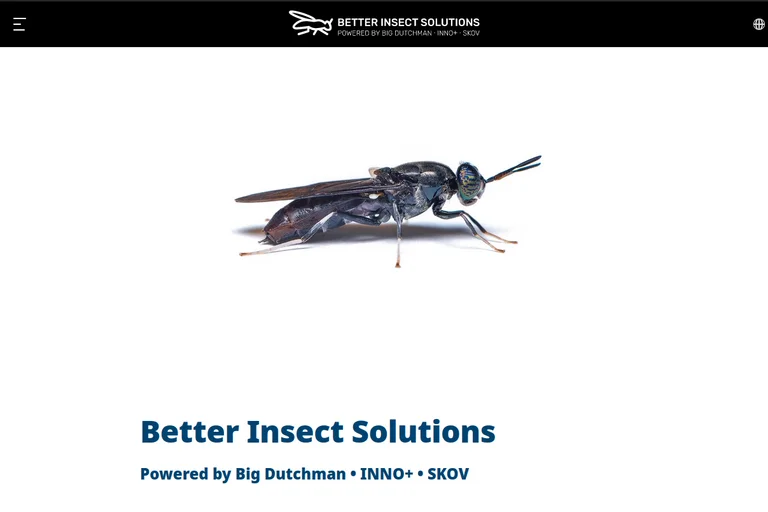 BETTER INSECT SOLUTIONS
POWERED BY BIG DUTCHMAN · INNO+ · SKOV

Better Insect Solutions

Powered by Big Dutchman • INNO+ • SKOV